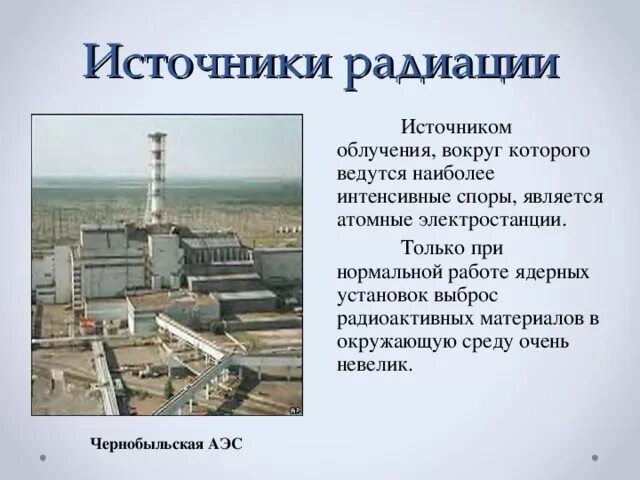 Источники радиации

Источником облучения, вокруг которого ведутся наиболее интенсивные споры, является атомные электростанции.

Только при нормальной работе ядерных установок выброс радиоактивных материалов в окружающую среду очень невелик.

AP

Чернобыльская АЭС